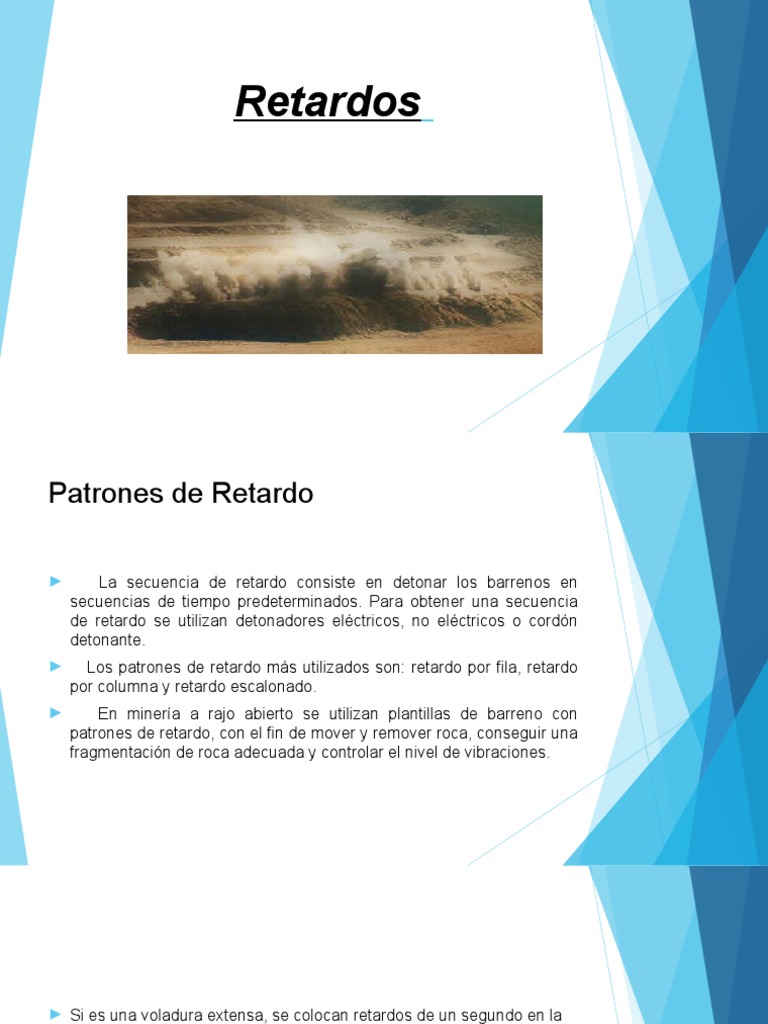 Retardos

Patrones de Retardo

► La secuencia de retardo consiste en detonar los barrenos en secuencias de tiempo predeterminados. Para obtener una secuencia de retardo se utilizan detonadores eléctricos, no eléctricos o cordón detonante.

► Los patrones de retardo más utilizados son: retardo por fila, retardo por columna y retardo escalonado.

► En minería a rajo abierto se utilizan plantillas de barreno con patrones de retardo, con el fin de mover y remover roca, conseguir una fragmentación de roca adecuada y controlar el nivel de vibraciones.

► Si es una voladura extensa, se colocan retardos de un segundo en la